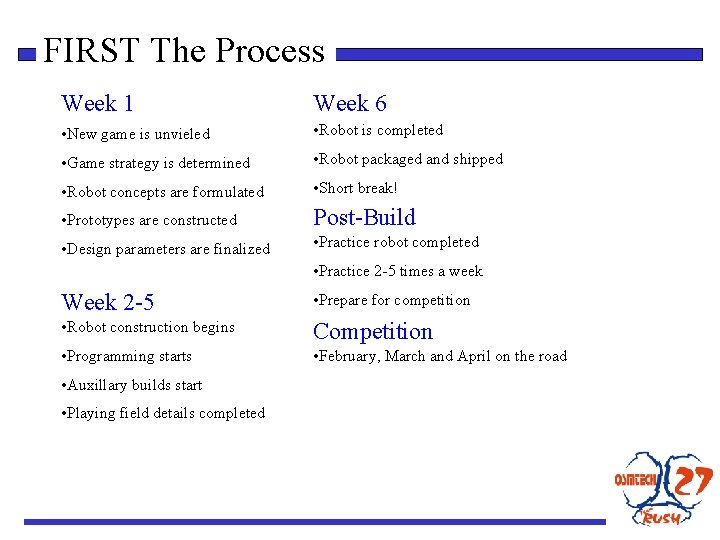 FIRST The Process

Week 1

•New game is unvieled

•Game strategy is determined

•Robot concepts are formulated

•Prototypes are constructed

•Design parameters are finalized

Week 2-5

•Robot construction begins

•Programming starts

•Auxillary builds start

•Playing field details completed

Week 6

•Robot is completed

•Robot packaged and shipped

•Short break!

Post-Build

•Practice robot completed

•Practice 2-5 times a week

•Prepare for competition

Competition

•February, March and April on the road

OSMTECH 27 RUSH